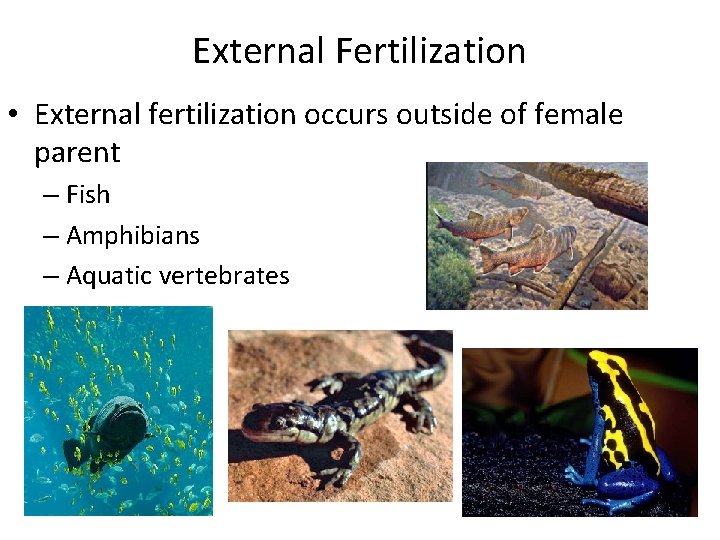 External Fertilization

• External fertilization occurs outside of female parent
– Fish
– Amphibians
– Aquatic vertebrates